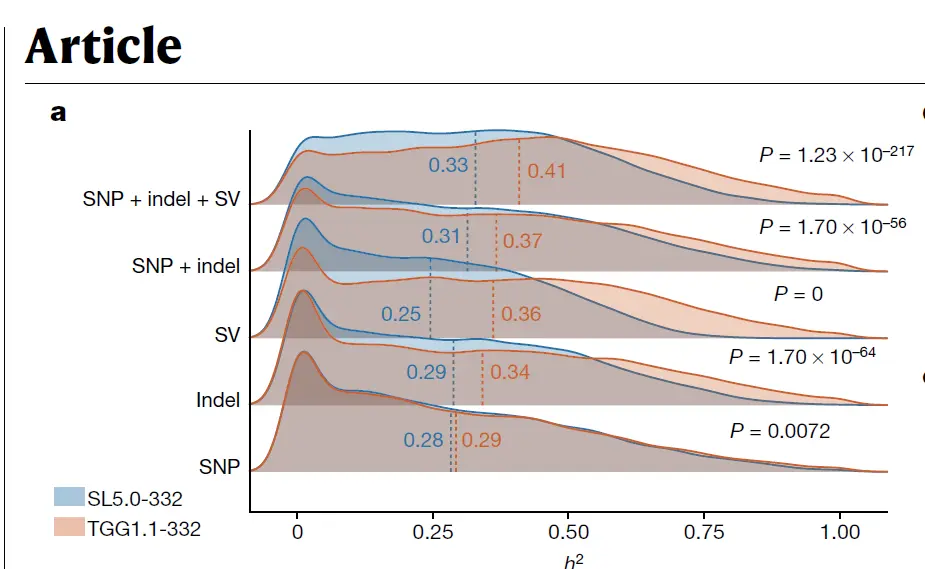 Article

a

SNP + indel + SV

SNP + indel

SV

Indel

SNP

0.33

0.41

$P = 1.23 \times 10^{-217}$

0.31

0.37

$P = 1.70 \times 10^{-56}$

0.25

0.36

$P = 0$

0.29

0.34

$P = 1.70 \times 10^{-64}$

0.28

0.29

$P = 0.0072$

SL5.0-332

TGG1.1-332

0

0.25

0.50

0.75

1.00

$h^2$